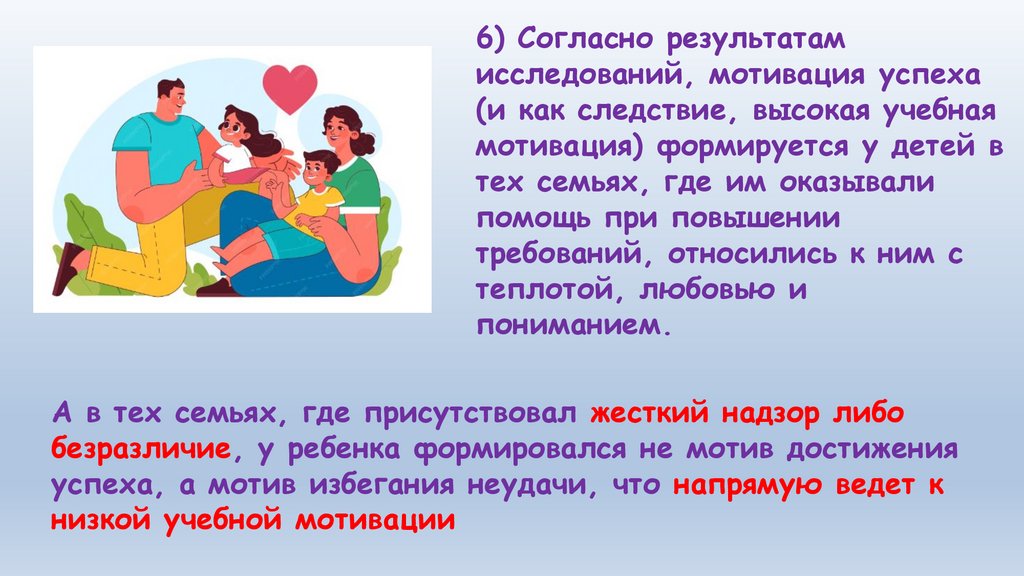 6) Согласно результатам исследований, мотивация успеха (и как следствие, высокая учебная мотивация) формируется у детей в тех семьях, где им оказывали помощь при повышении требований, относились к ним с теплотой, любовью и пониманием.

А в тех семьях, где присутствовал жесткий надзор либо безразличие, у ребенка формировался не мотив достижения успеха, а мотив избегания неудачи, что напрямую ведет к низкой учебной мотивации